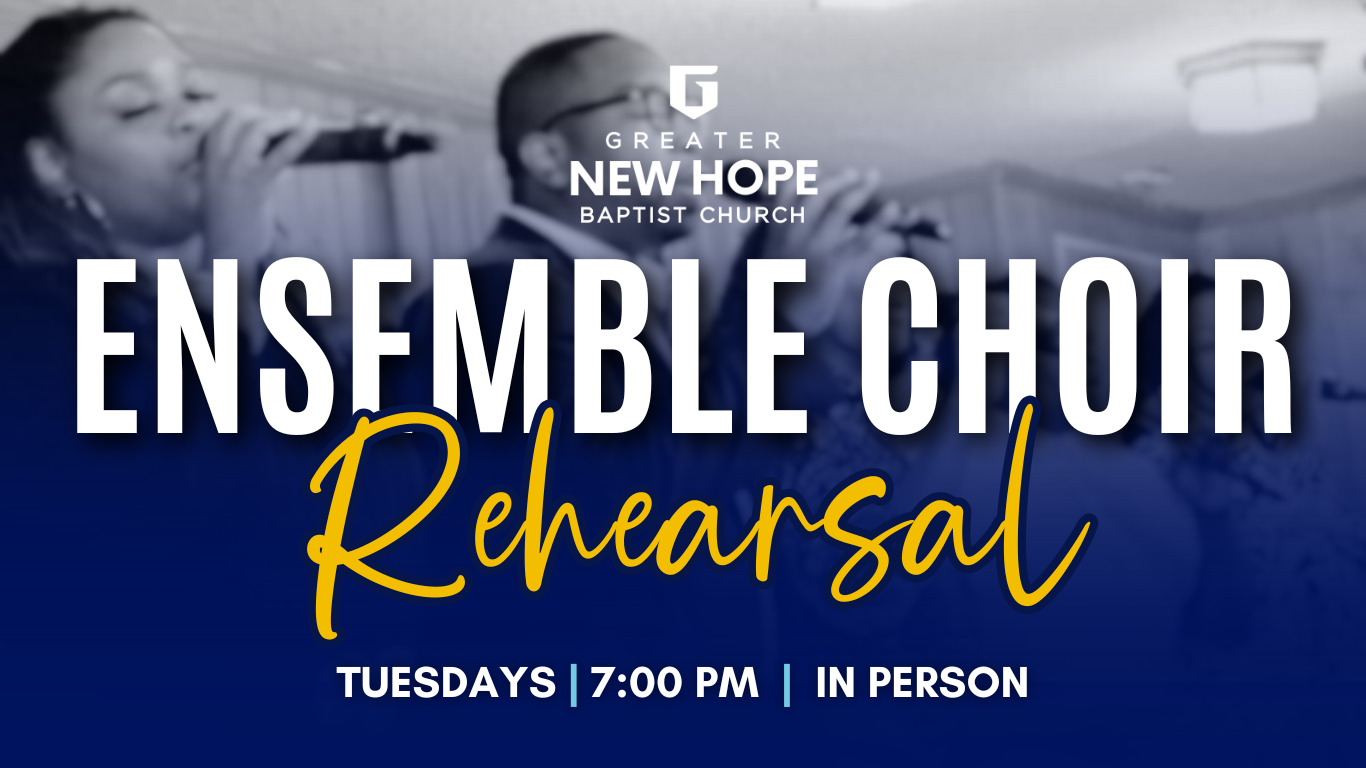 G
GREATER
NEW HOPE
BAPTIST CHURCH

ENSEMBLE CHOIR
Rehearsal

TUESDAYS | 7:00 PM | IN PERSON